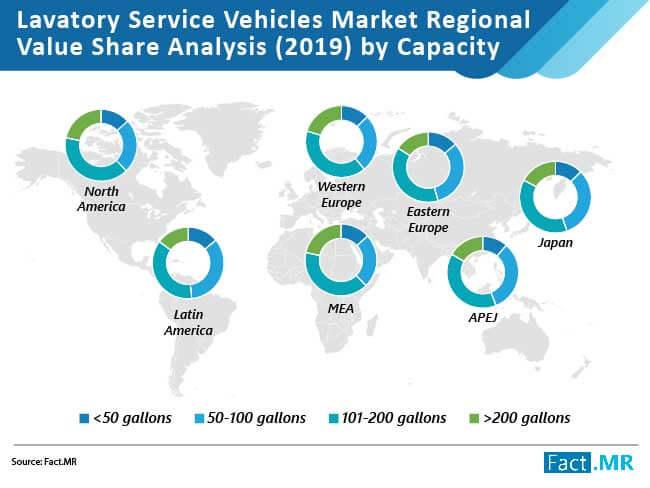 Lavatory Service Vehicles Market Regional Value Share Analysis (2019) by Capacity

North America

Western Europe

Eastern Europe

Japan

Latin America

MEA

APEJ

<50 gallons
50-100 gallons
101-200 gallons
>200 gallons

Source: Fact.MR

Fact.MR